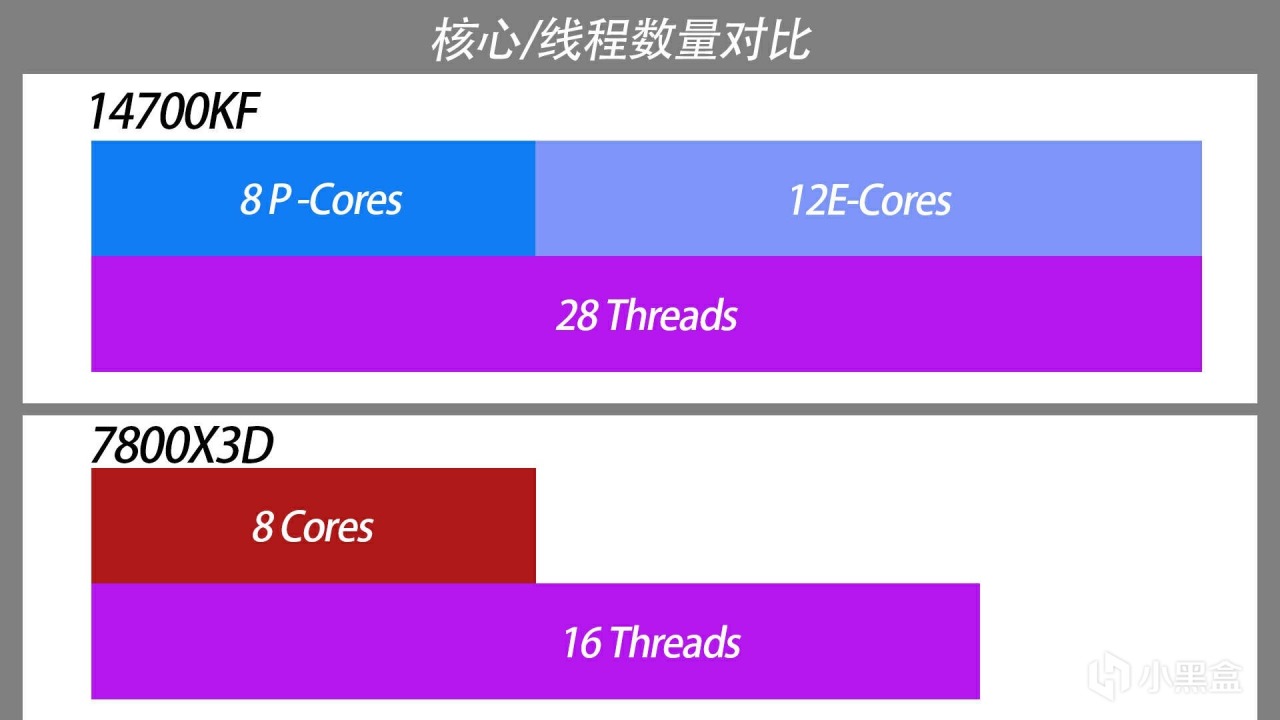 核心/线程数量对比

14700KF

8 P -Cores

12E-Cores

28 Threads

7800X3D

8 Cores

16 Threads

小黑盒